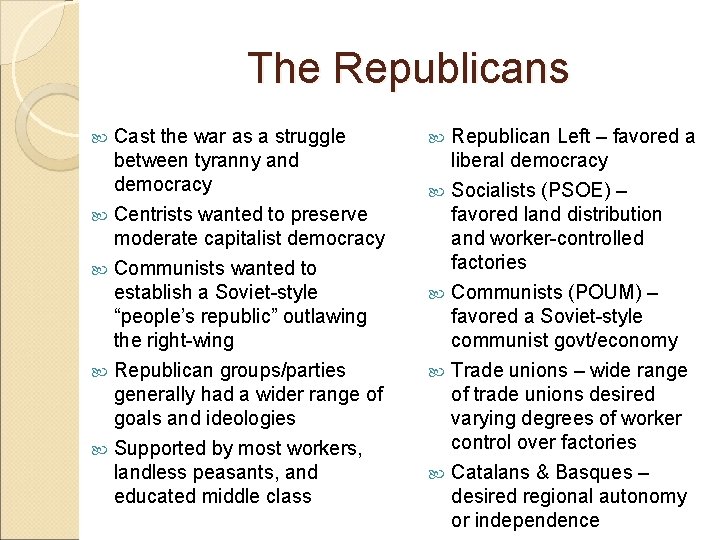 The Republicans

Cast the war as a struggle between tyranny and democracy

Centrists wanted to preserve moderate capitalist democracy

Communists wanted to establish a Soviet-style “people’s republic” outlawing the right-wing

Republican groups/parties generally had a wider range of goals and ideologies

Supported by most workers, landless peasants, and educated middle class

Republican Left – favored a liberal democracy

Socialists (PSOE) – favored land distribution and worker-controlled factories

Communists (POUM) – favored a Soviet-style communist govt/economy

Trade unions – wide range of trade unions desired varying degrees of worker control over factories

Catalans & Basques – desired regional autonomy or independence